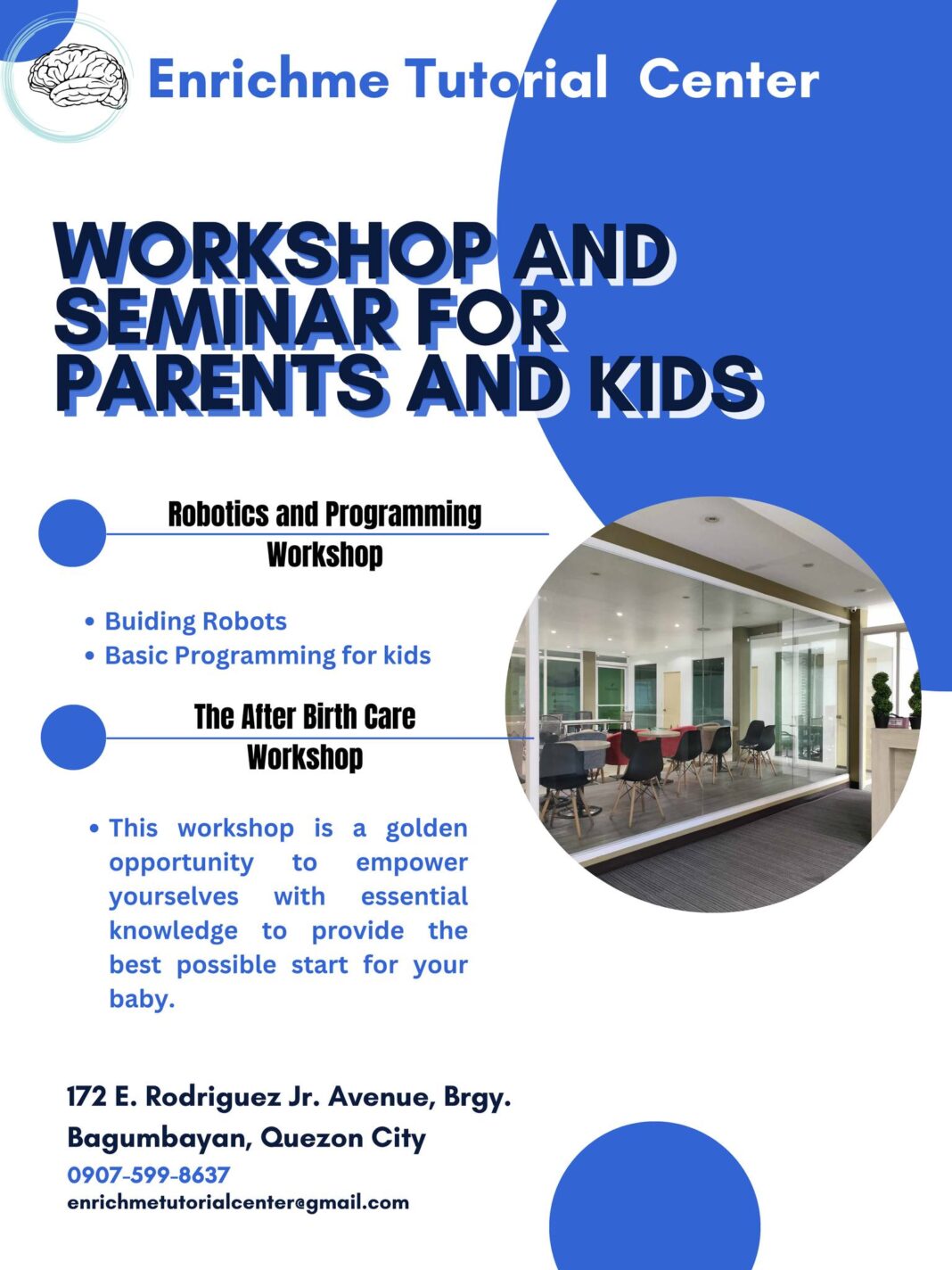 Enrichme Tutorial Center

WORKSHOP AND SEMINAR FOR PARENTS AND KIDS

Robotics and Programming Workshop

• Buiding Robots
• Basic Programming for kids

The After Birth Care Workshop

• This workshop is a golden opportunity to empower yourselves with essential knowledge to provide the best possible start for your baby.

172 E. Rodriguez Jr. Avenue, Brgy. Bagumbayan, Quezon City
0907-599-8637
enrichmetutorialcenter@gmail.com